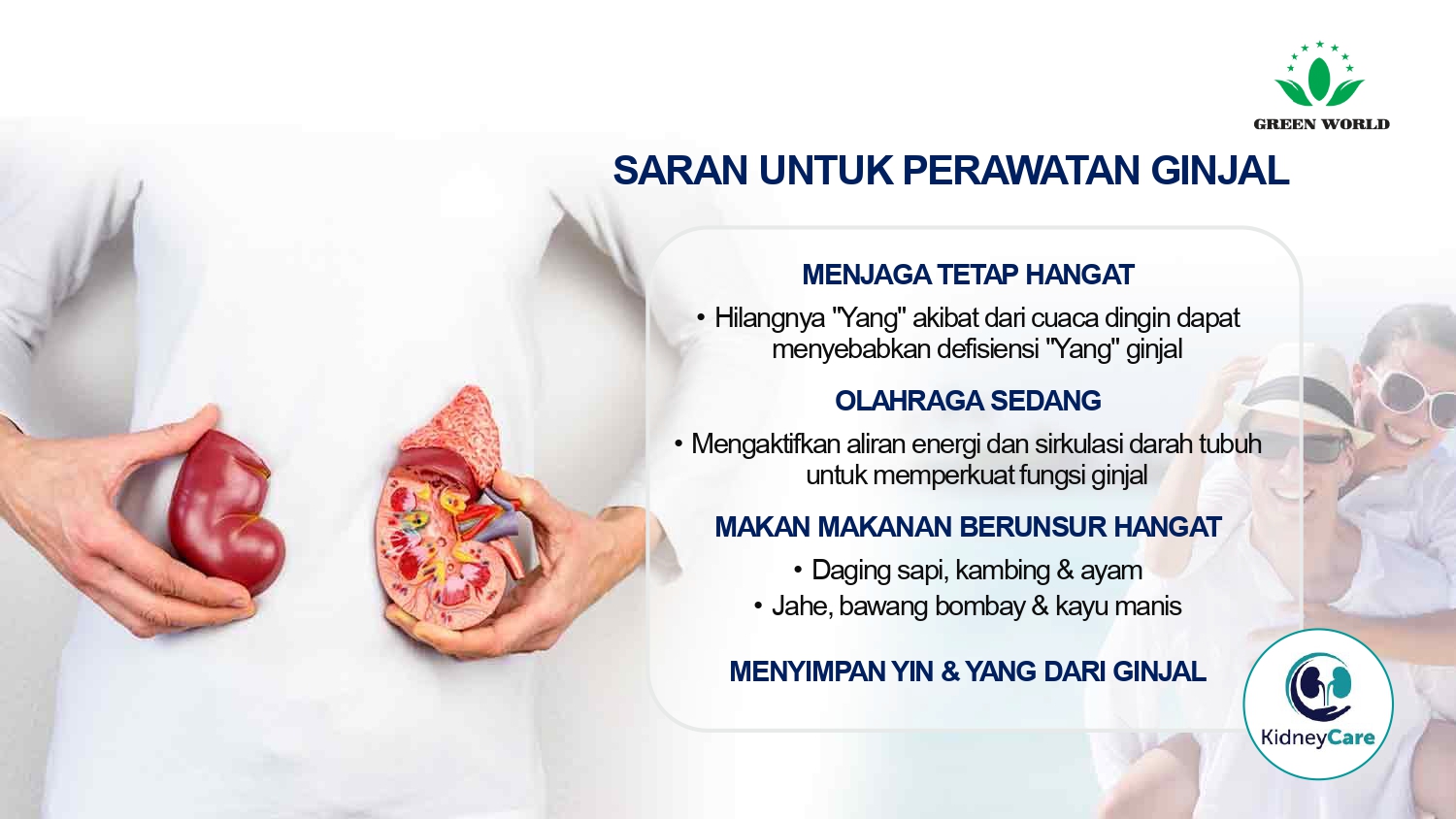 GREEN WORLD

SARAN UNTUK PERAWATAN GINJAL

MENJAGA TETAP HANGAT

• Hilangnya "Yang" akibat dari cuaca dingin dapat menyebabkan defisiensi "Yang" ginjal

OLAHRAGA SEDANG

• Mengaktifkan aliran energi dan sirkulasi darah tubuh untuk memperkuat fungsi ginjal

MAKAN MAKANAN BERUNSUR HANGAT

• Daging sapi, kambing & ayam
• Jahe, bawang bombay & kayu manis

MENYIMPAN YIN & YANG DARI GINJAL

KidneyCare